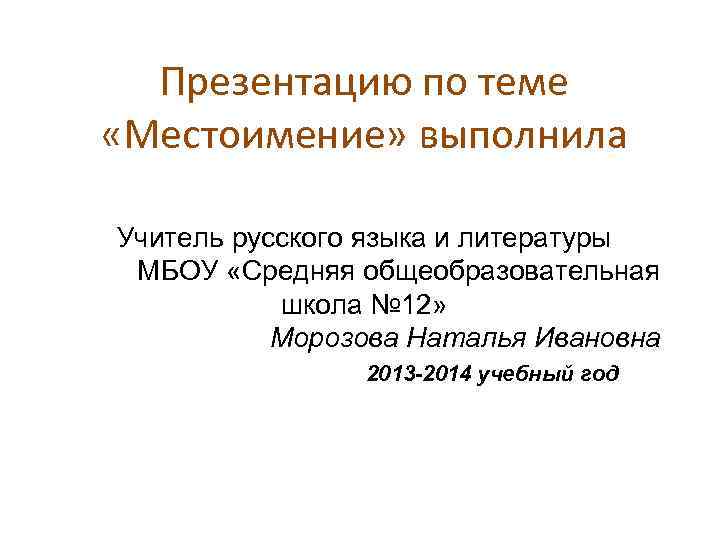 Презентацию по теме «Местоимение» выполнила

Учитель русского языка и литературы МБОУ «Средняя общеобразовательная школа №12»
Морозова Наталья Ивановна
2013-2014 учебный год